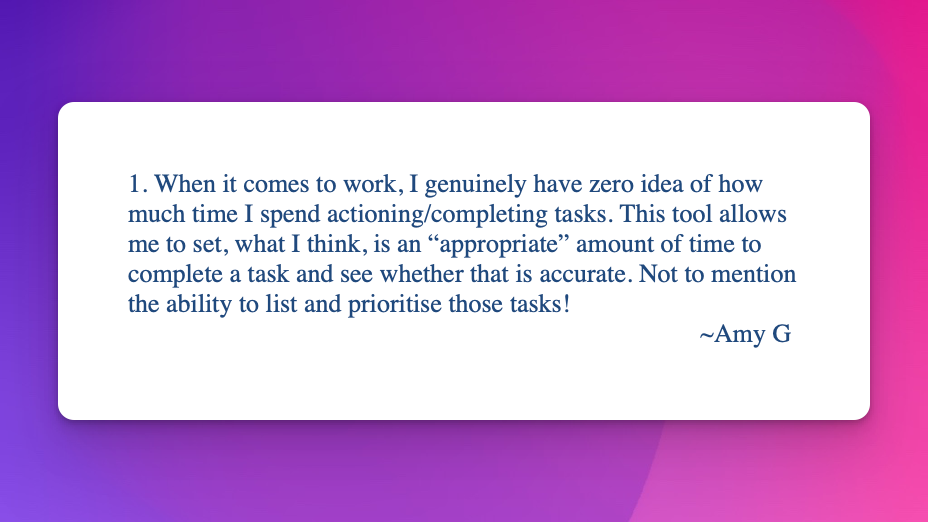 1. When it comes to work, I genuinely have zero idea of how much time I spend actioning/completing tasks. This tool allows me to set, what I think, is an “appropriate” amount of time to complete a task and see whether that is accurate. Not to mention the ability to list and prioritise those tasks!

~Amy G